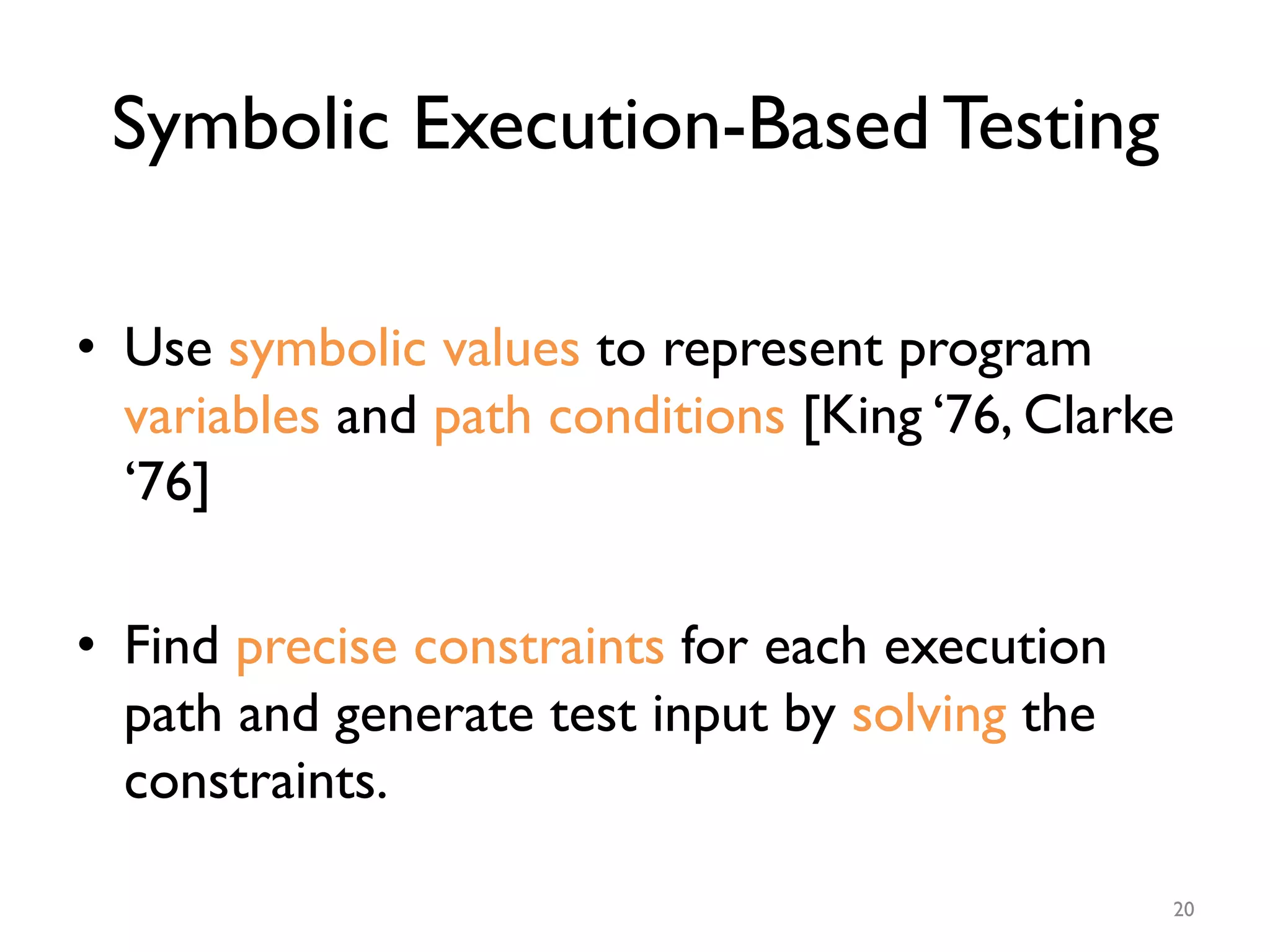 Symbolic Execution-Based Testing

• Use symbolic values to represent program variables and path conditions [King ‘76, Clarke ‘76]

• Find precise constraints for each execution path and generate test input by solving the constraints.

20